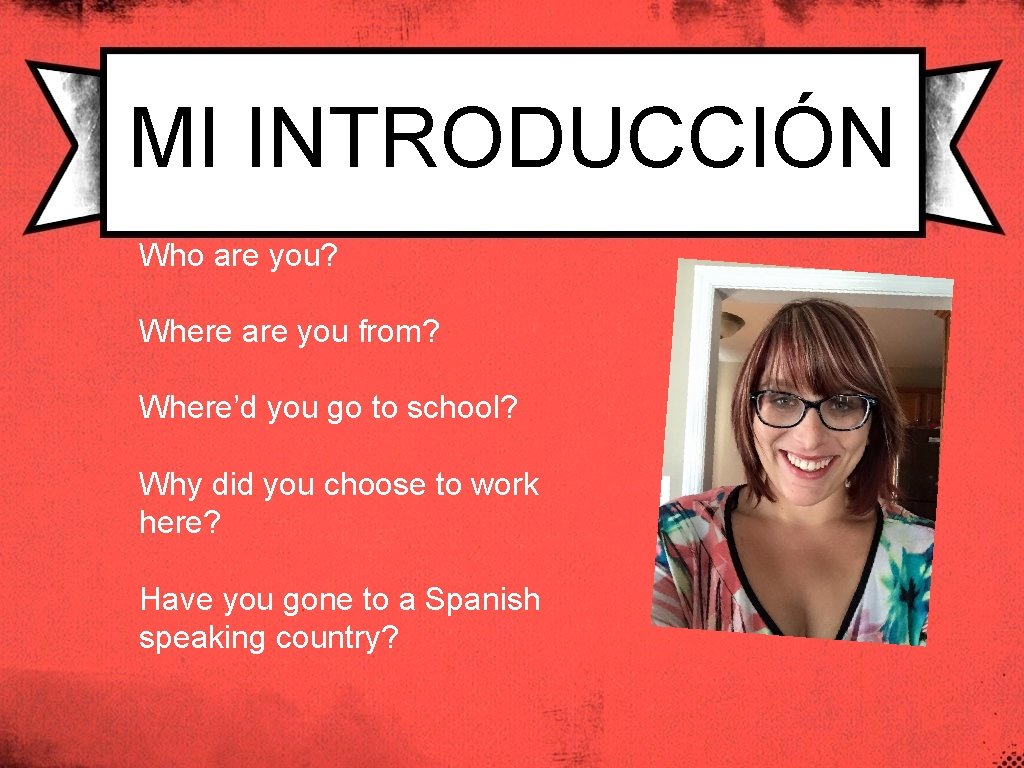 MI INTRODUCCIÓN

Who are you?

Where are you from?

Where’d you go to school?

Why did you choose to work here?

Have you gone to a Spanish speaking country?